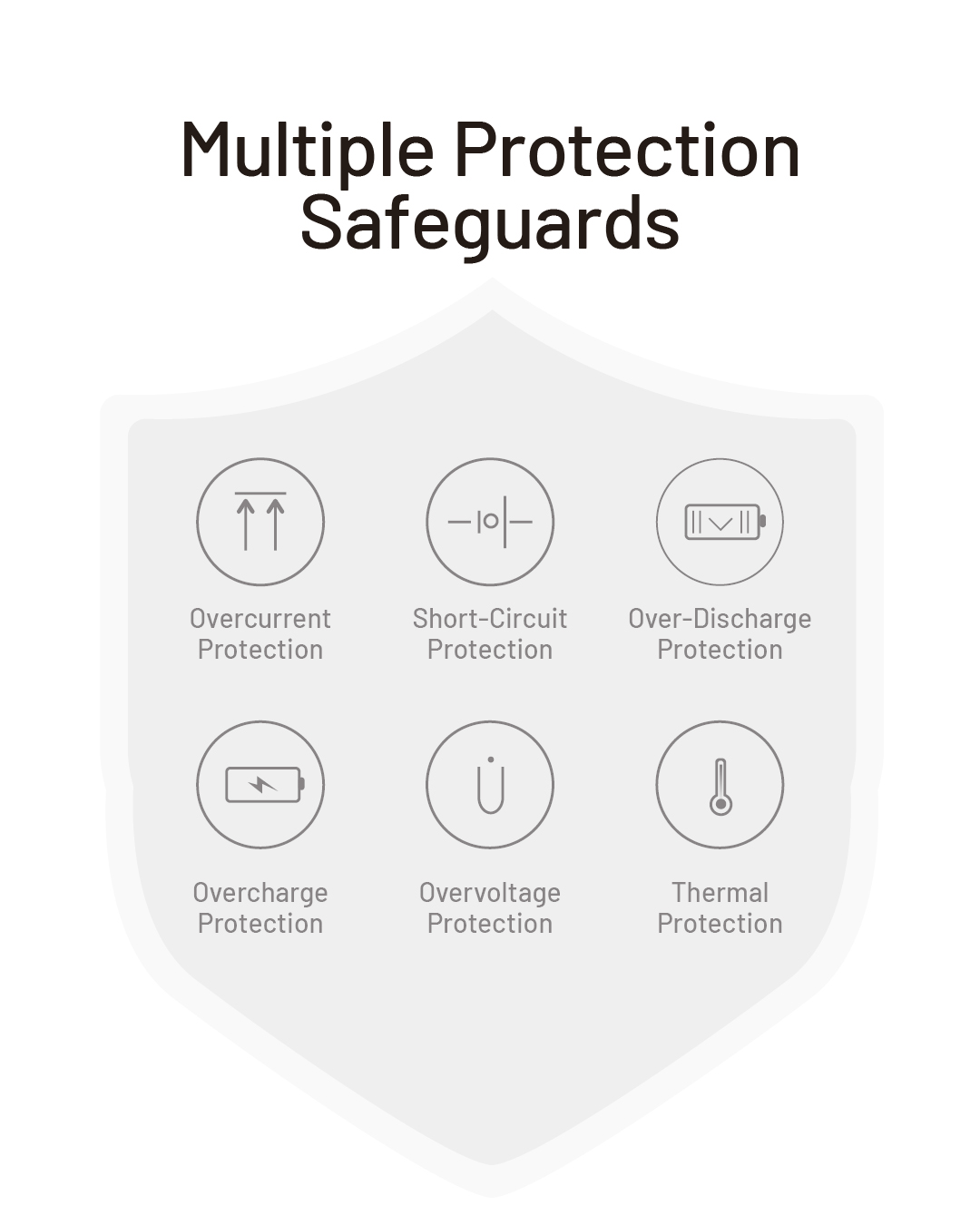 Multiple Protection Safeguards

Overcurrent Protection

Short-Circuit Protection

Over-Discharge Protection

Overcharge Protection

Overvoltage Protection

Thermal Protection